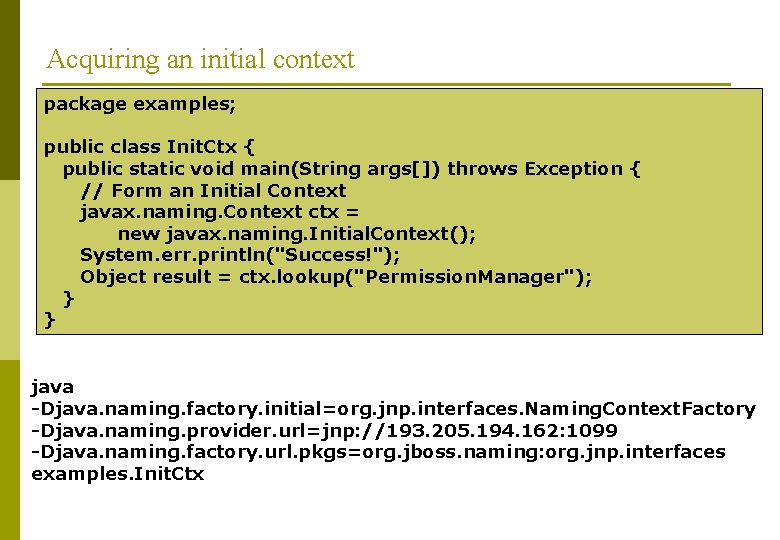 Acquiring an initial context

package examples;

public class InitCtx {
  public static void main(String args[]) throws Exception {
    // Form an Initial Context
    javax.naming.Context ctx =
        new javax.naming.InitialContext();
    System.err.println("Success!");
    Object result = ctx.lookup("PermissionManager");
  }
}

java
-Djava.naming.factory.initial=org.jnp.interfaces.NamingContextFactory
-Djava.naming.provider.url=jnp://193.205.194.162:1099
-Djava.naming.factory.url.pkgs=org.jboss.naming:org.jnp.interfaces
examples.InitCtx